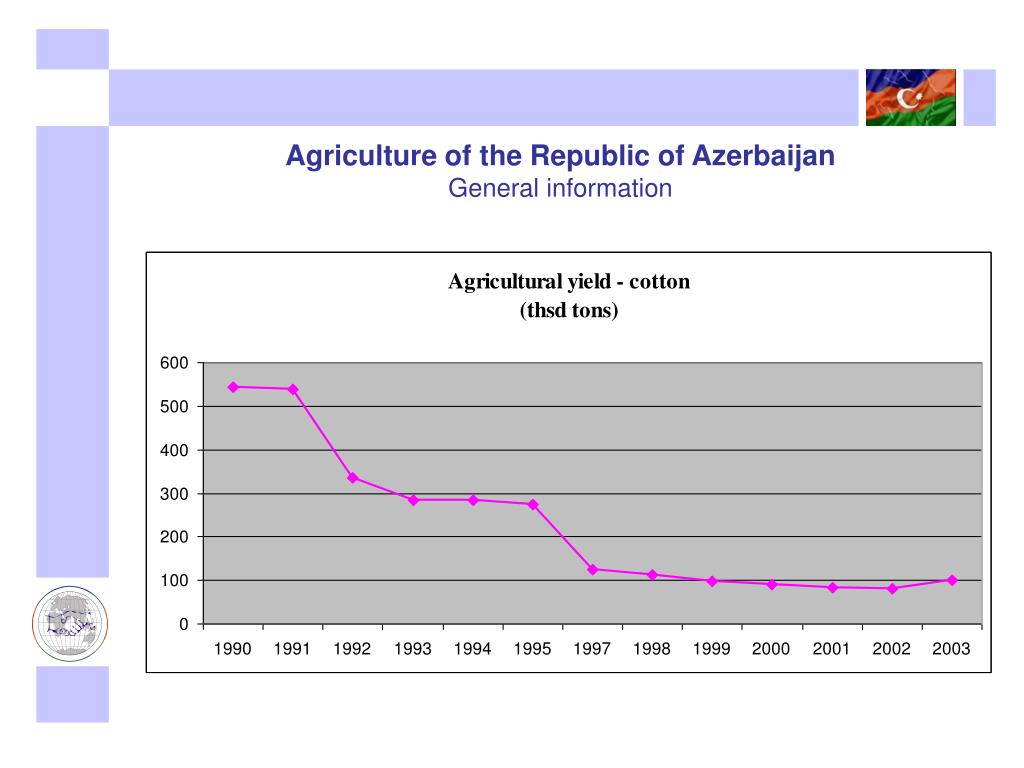 Agriculture of the Republic of Azerbaijan
General information

Agricultural yield - cotton
(thsd tons)

600
500
400
300
200
100
0

1990 1991 1992 1993 1994 1995 1997 1998 1999 2000 2001 2002 2003